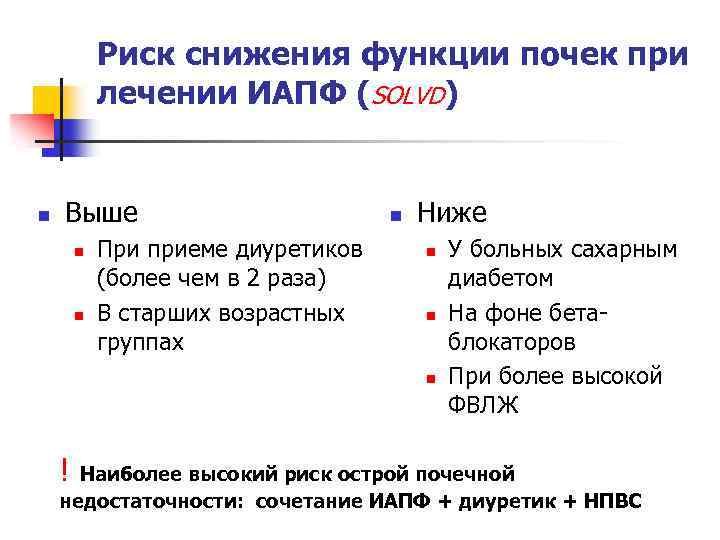 Риск снижения функции почек при лечении ИАПФ (SOLVD)

Выше

При приеме диуретиков (более чем в 2 раза)

В старших возрастных группах

Ниже

У больных сахарным диабетом

На фоне бета-блокаторов

При более высокой ФВЛЖ

! Наиболее высокий риск острой почечной недостаточности: сочетание ИАПФ + диуретик + НПВС